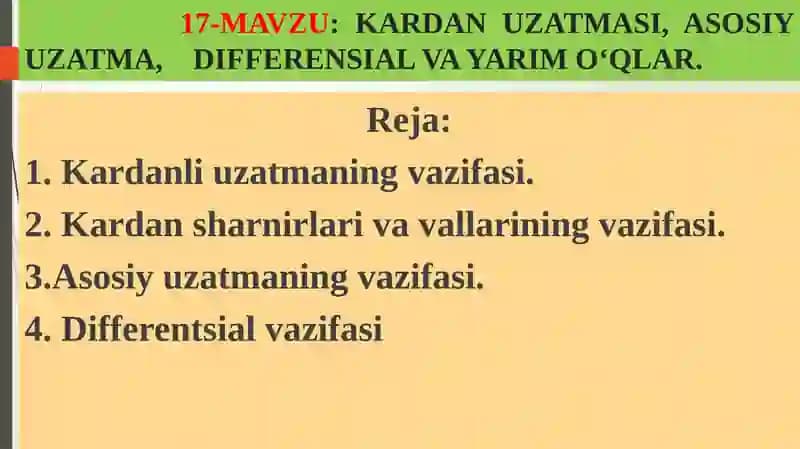 17-MAVZU: KARDAN UZATMASI, ASOSIY UZATMA, DIFFERENSIAL VA YARIM O‘QLAR.

Reja:

1. Kardanli uzatmaning vazifasi.

2. Kardan sharnirlari va vallarining vazifasi.

3.Asosiy uzatmaning vazifasi.

4. Differentsial vazifasi